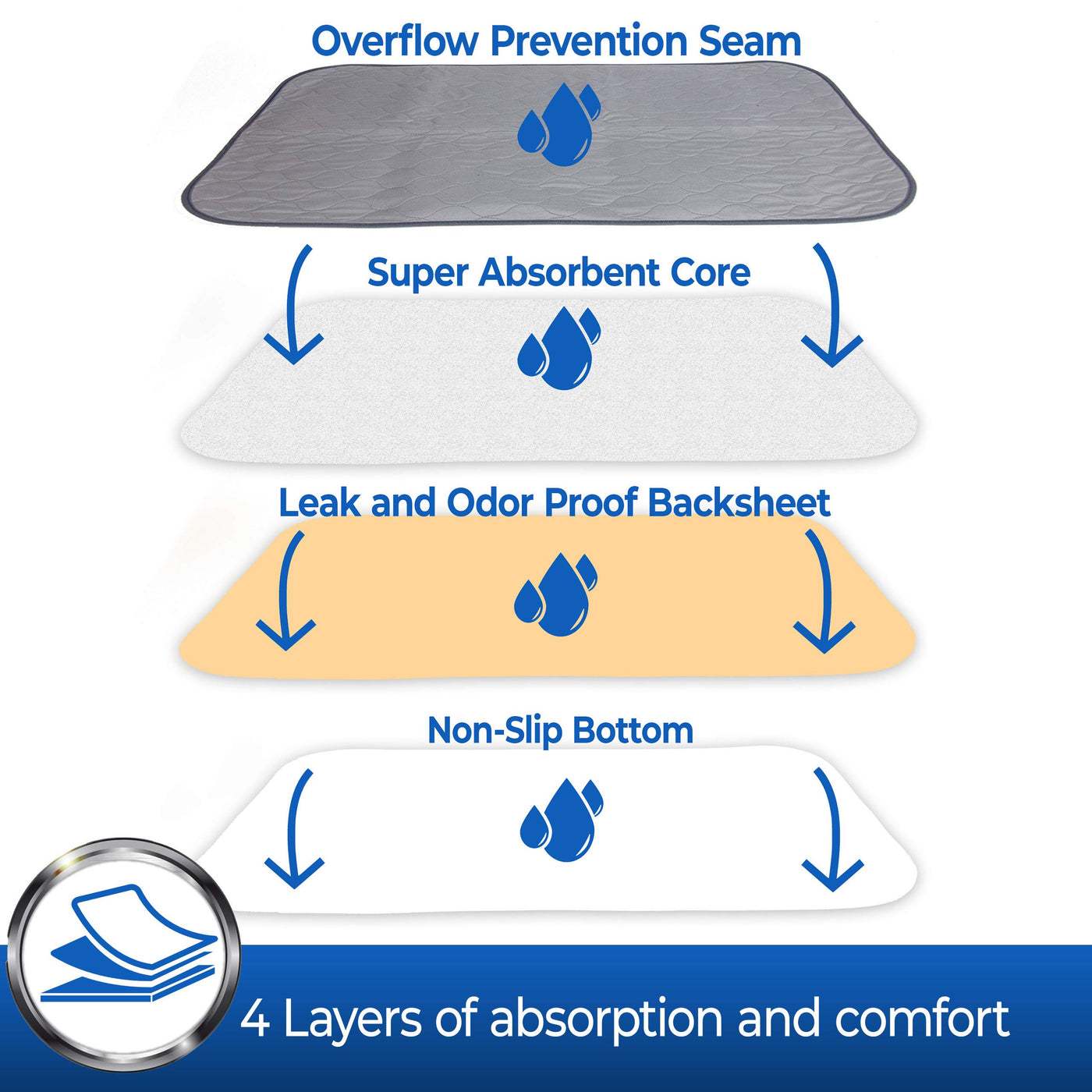 Overflow Prevention Seam

Super Absorbent Core

Leak and Odor Proof Backsheet

Non-Slip Bottom

4 Layers of absorption and comfort